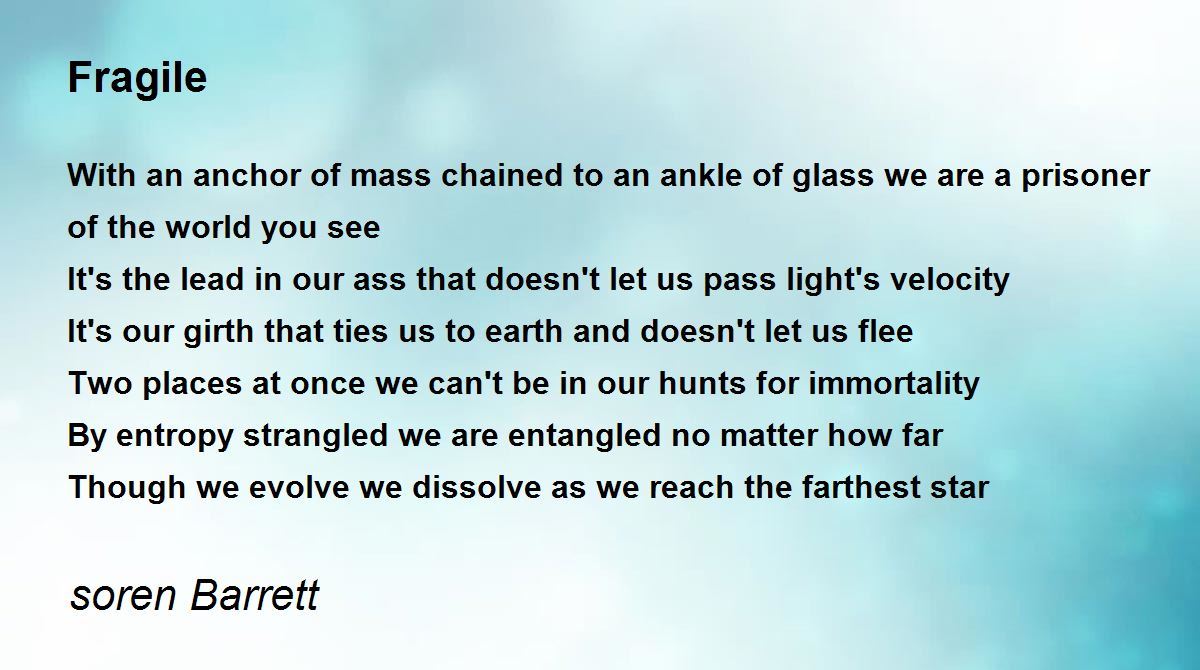 Fragile

With an anchor of mass chained to an ankle of glass we are a prisoner of the world you see
It's the lead in our ass that doesn't let us pass light's velocity
It's our girth that ties us to earth and doesn't let us flee
Two places at once we can't be in our hunts for immortality
By entropy strangled we are entangled no matter how far
Though we evolve we dissolve as we reach the farthest star

soren Barrett